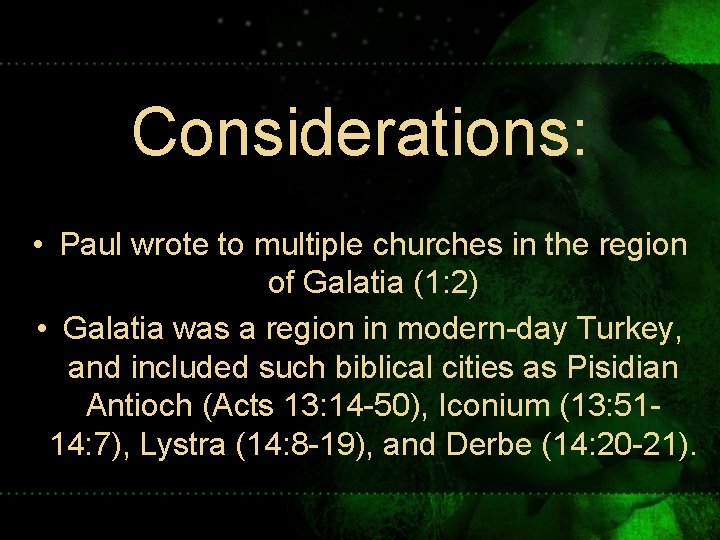 Considerations:

• Paul wrote to multiple churches in the region of Galatia (1:2)

• Galatia was a region in modern-day Turkey, and included such biblical cities as Pisidian Antioch (Acts 13:14-50), Iconium (13:51-14:7), Lystra (14:8-19), and Derbe (14:20-21).